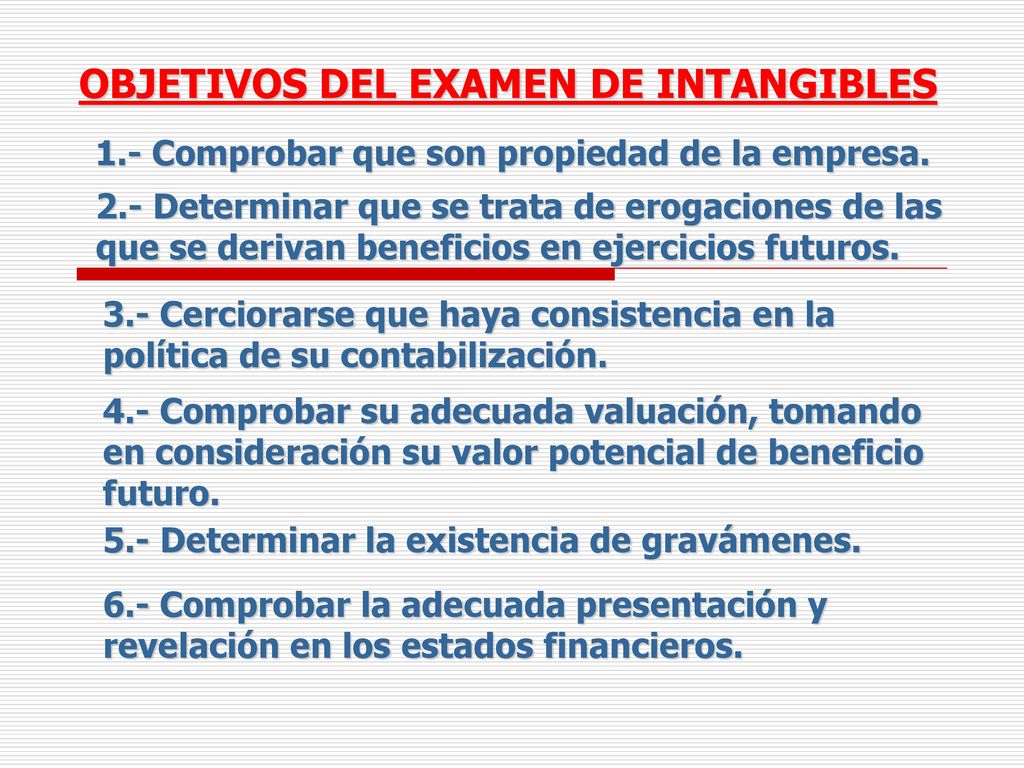 OBJETIVOS DEL EXAMEN DE INTANGIBLES

1.- Comprobar que son propiedad de la empresa.

2.- Determinar que se trata de erogaciones de las que se derivan beneficios en ejercicios futuros.

3.- Cerciorarse que haya consistencia en la política de su contabilización.

4.- Comprobar su adecuada valuación, tomando en consideración su valor potencial de beneficio futuro.

5.- Determinar la existencia de gravámenes.

6.- Comprobar la adecuada presentación y revelación en los estados financieros.